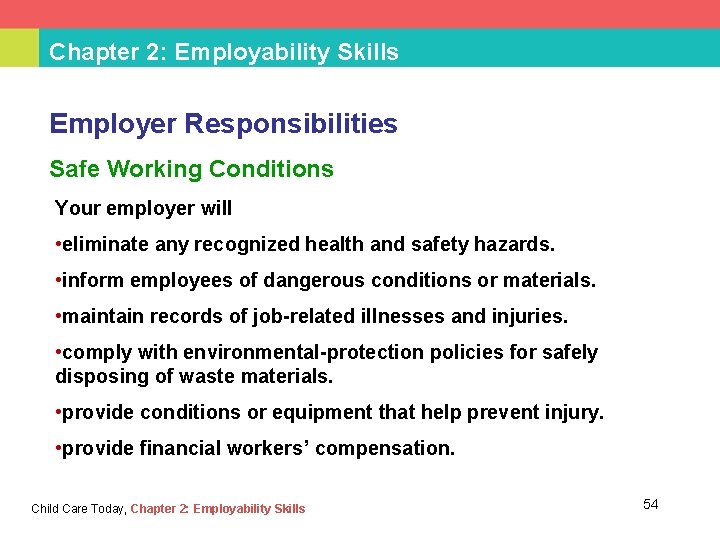 Chapter 2: Employability Skills

Employer Responsibilities

Safe Working Conditions

Your employer will

•eliminate any recognized health and safety hazards.

•inform employees of dangerous conditions or materials.

•maintain records of job-related illnesses and injuries.

•comply with environmental-protection policies for safely disposing of waste materials.

•provide conditions or equipment that help prevent injury.

•provide financial workers' compensation.

Child Care Today, Chapter 2: Employability Skills

54